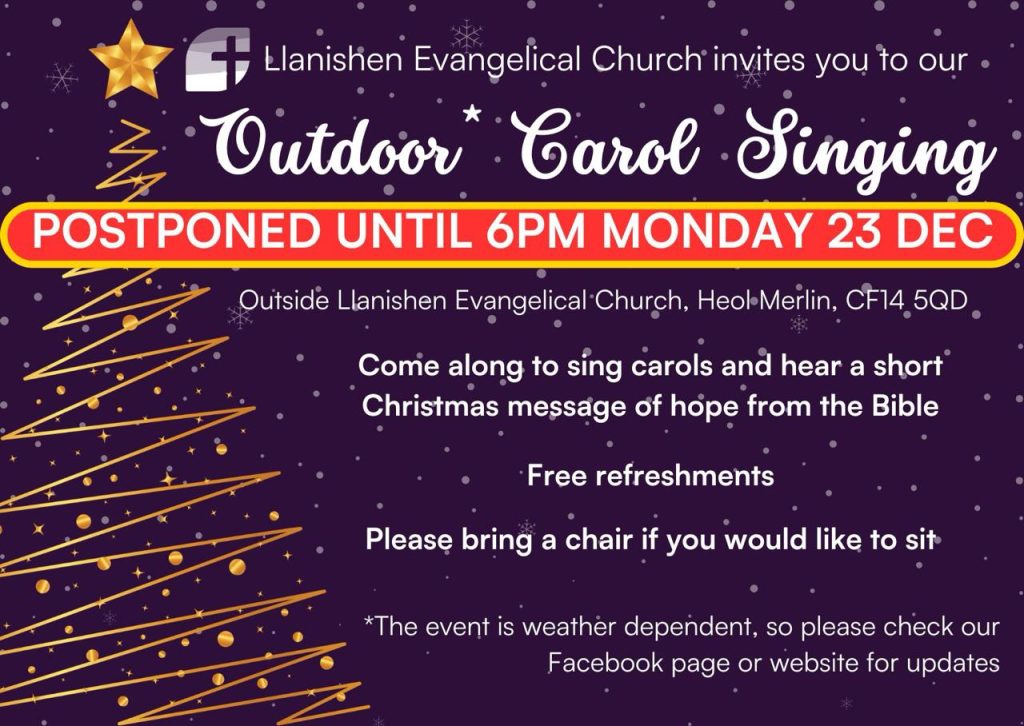 Llanishen Evangelical Church invites you to our

Outdoor* Carol Singing

POSTPONED UNTIL 6PM MONDAY 23 DEC

Outside Llanishen Evangelical Church, Heol Merlin, CF14 5QD

Come along to sing carols and hear a short Christmas message of hope from the Bible

Free refreshments

Please bring a chair if you would like to sit

*The event is weather dependent, so please check our Facebook page or website for updates